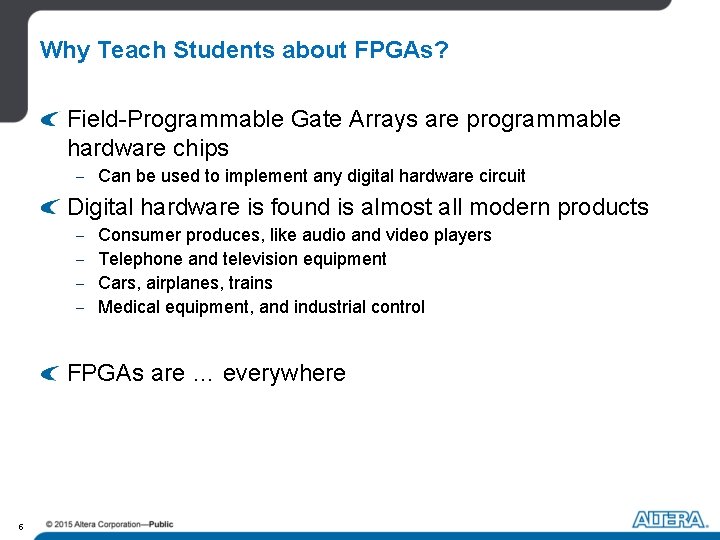 Why Teach Students about FPGAs?

Field-Programmable Gate Arrays are programmable hardware chips

– Can be used to implement any digital hardware circuit

Digital hardware is found is almost all modern products

– Consumer produces, like audio and video players
– Telephone and television equipment
– Cars, airplanes, trains
– Medical equipment, and industrial control

FPGAs are … everywhere

6

© 2015 Altera Corporation—Public

ALTERA.